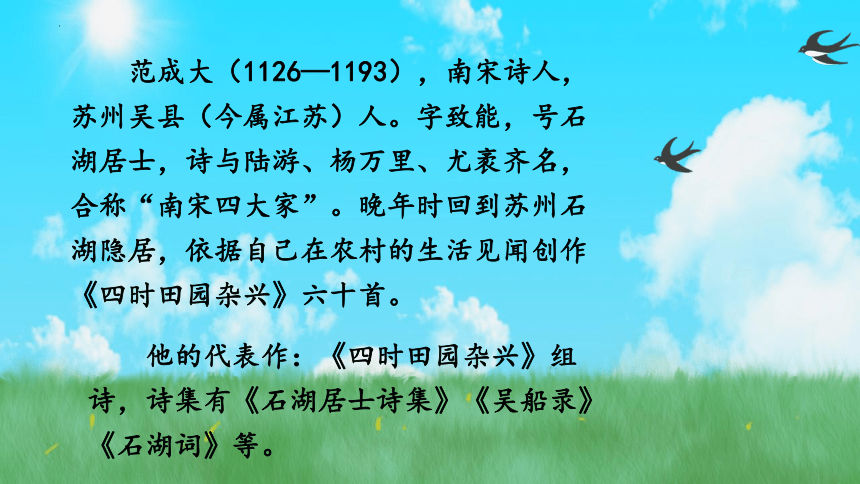 范成大（1126—1193），南宋诗人，苏州吴县（今属江苏）人。字致能，号石湖居士，诗与陆游、杨万里、尤袤齐名，合称“南宋四大家”。晚年时回到苏州石湖隐居，依据自己在农村的生活见闻创作《四时田园杂兴》六十首。

他的代表作：《四时田园杂兴》组诗，诗集有《石湖居士诗集》《吴船录》《石湖词》等。